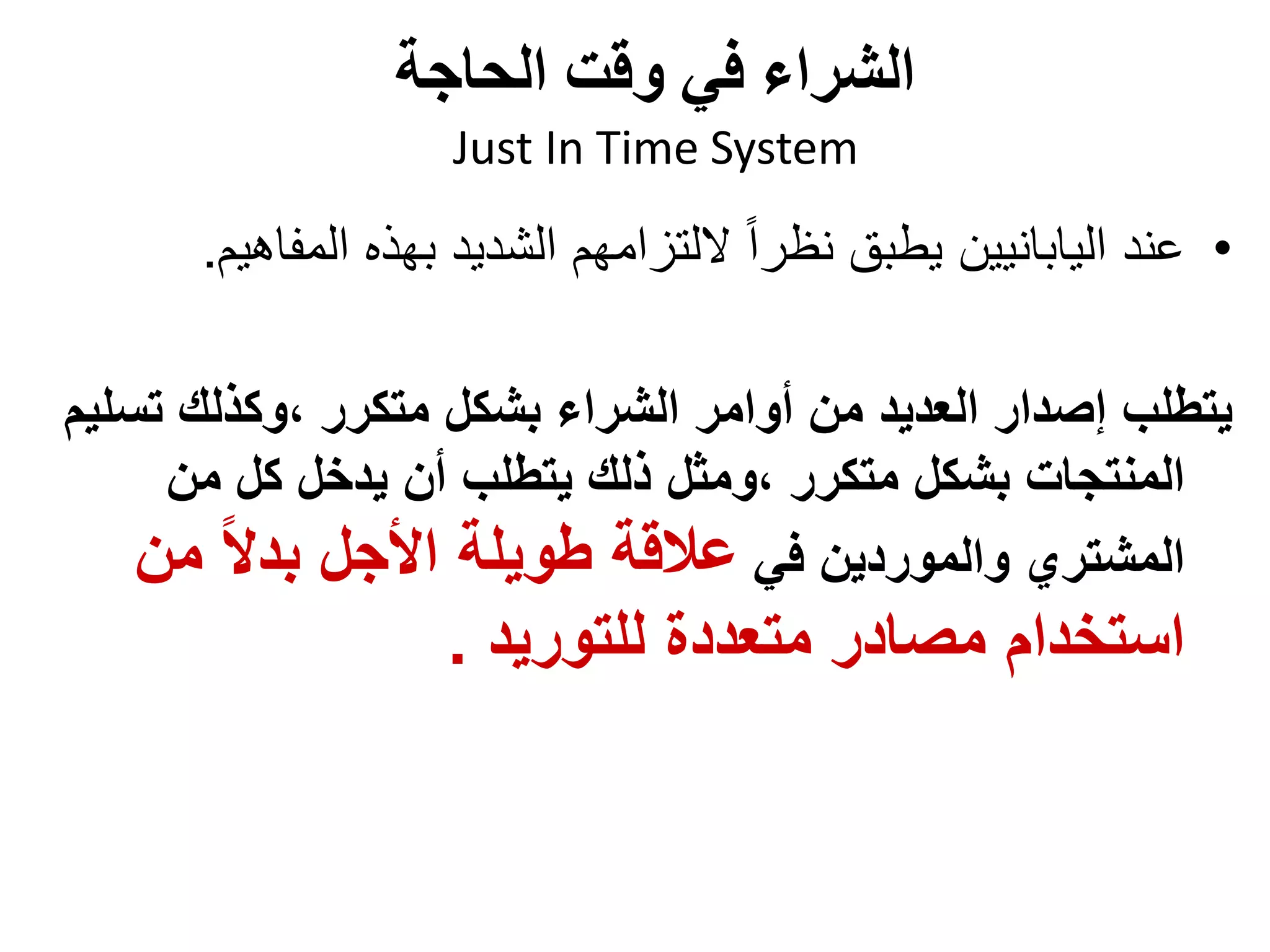 الشراء في وقت الحاجة
Just In Time System

• عند اليابانيين يطبق نظراً لالتزامهم الشديد بهذه المفاهيم.

يتطلب إصدار العديد من أوامر الشراء بشكل متكرر ،وكذلك تسليم المنتجات بشكل متكرر ،ومثل ذلك يتطلب أن يدخل كل من المشتري والموردين في علاقة طويلة الأجل بدلاً من استخدام مصادر متعددة للتوريد .